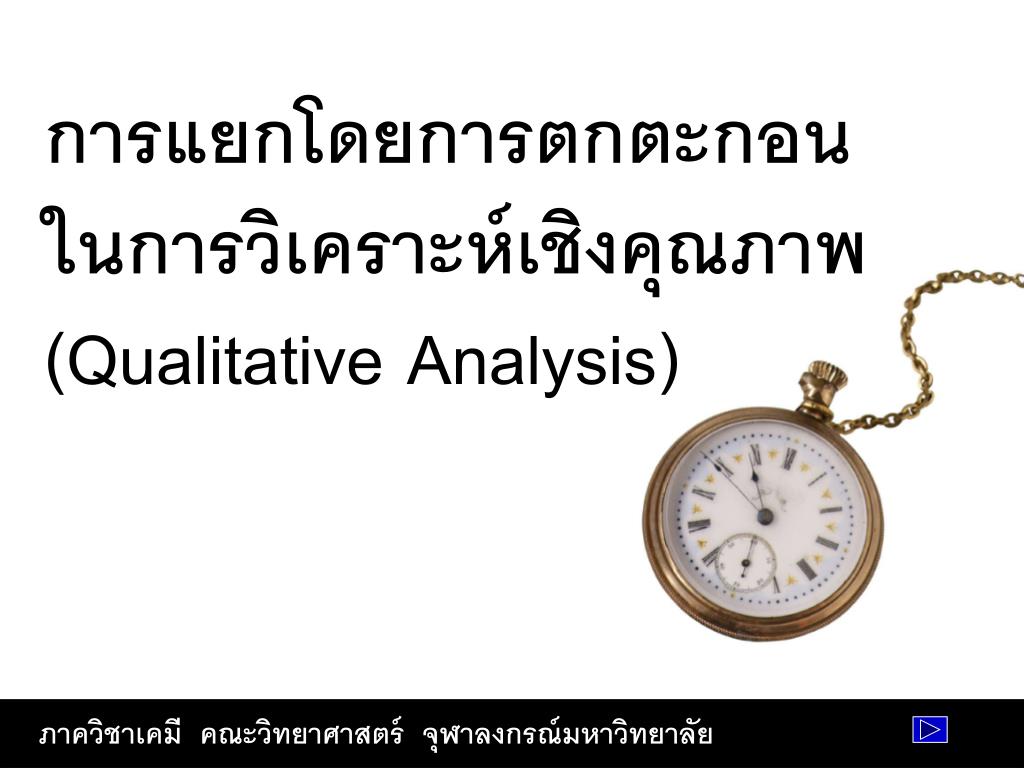 การแยกโดยการตกตะกอน
ในการวิเคราะห์เชิงคุณภาพ
(Qualitative Analysis)

ภาควิชาเคมี คณะวิทยาศาสตร์ จุฬาลงกรณ์มหาวิทยาลัย